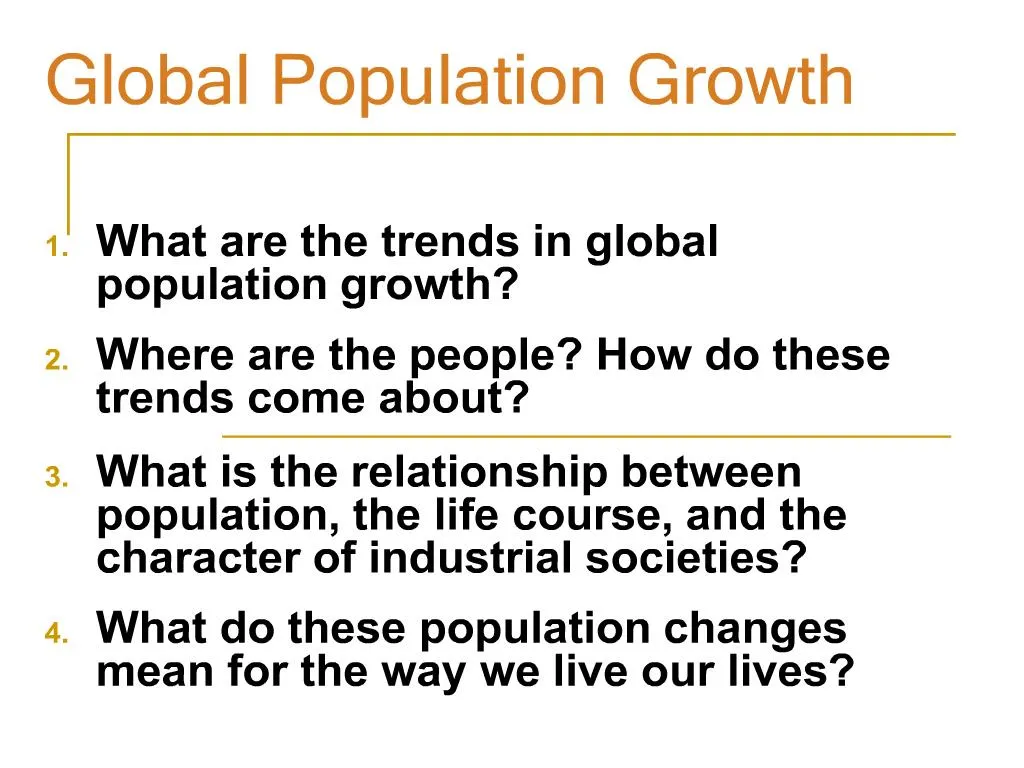 Global Population Growth

1. What are the trends in global population growth?

2. Where are the people? How do these trends come about?

3. What is the relationship between population, the life course, and the character of industrial societies?

4. What do these population changes mean for the way we live our lives?